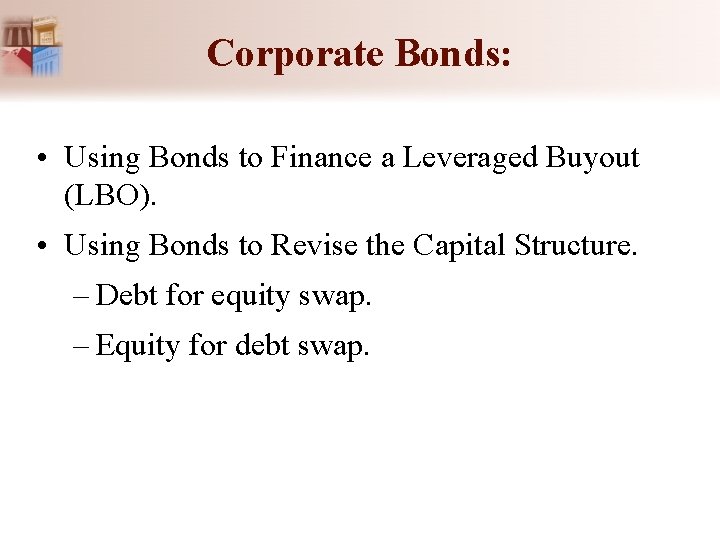 Corporate Bonds:

• Using Bonds to Finance a Leveraged Buyout (LBO).

• Using Bonds to Revise the Capital Structure.

– Debt for equity swap.

– Equity for debt swap.